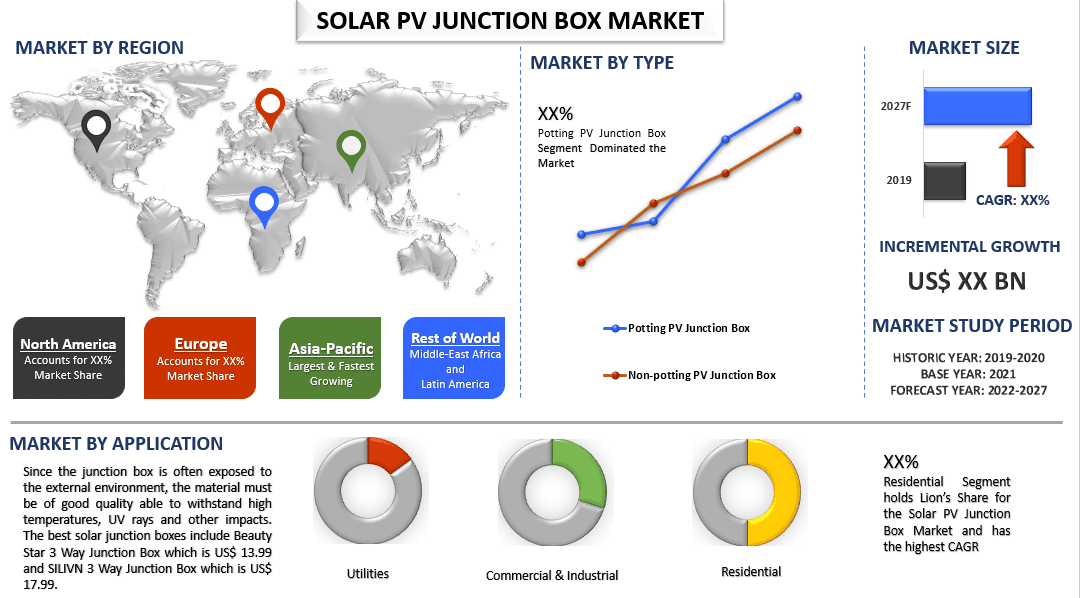 SOLAR PV JUNCTION BOX MARKET

MARKET BY REGION

North America
Accounts for XX% Market Share

Europe
Accounts for XX% Market Share

Asia-Pacific
Largest & Fastest Growing

Rest of World
Middle-East Africa and Latin America

MARKET BY TYPE

XX%
Potting PV Junction Box Segment Dominated the Market

Potting PV Junction Box

Non-potting PV Junction Box

MARKET SIZE

2027F

2019

CAGR: XX%

INCREMENTAL GROWTH

US$ XX BN

MARKET STUDY PERIOD

HISTORIC YEAR: 2019-2020
BASE YEAR: 2021
FORECAST YEAR: 2022-2027

MARKET BY APPLICATION

Since the junction box is often exposed to the external environment, the material must be of good quality able to withstand high temperatures, UV rays and other impacts. The best solar junction boxes include Beauty Star 3 Way Junction Box which is US$ 13.99 and SILIVN 3 Way Junction Box which is US$ 17.99.

Utilities

Commercial & Industrial

Residential

XX%
Residential Segment holds Lion's Share for the Solar PV Junction Box Market and has the highest CAGR